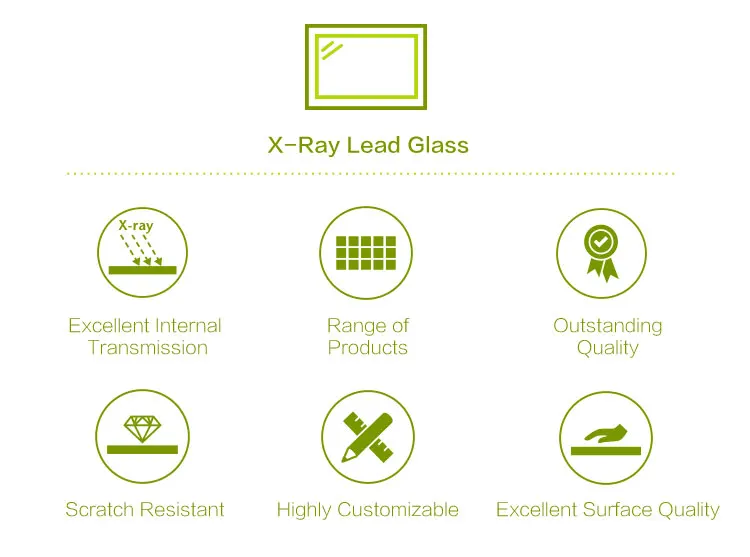 X-Ray Lead Glass

X-ray

Excellent Internal Transmission

Range of Products

Outstanding Quality

Scratch Resistant

Highly Customizable

Excellent Surface Quality